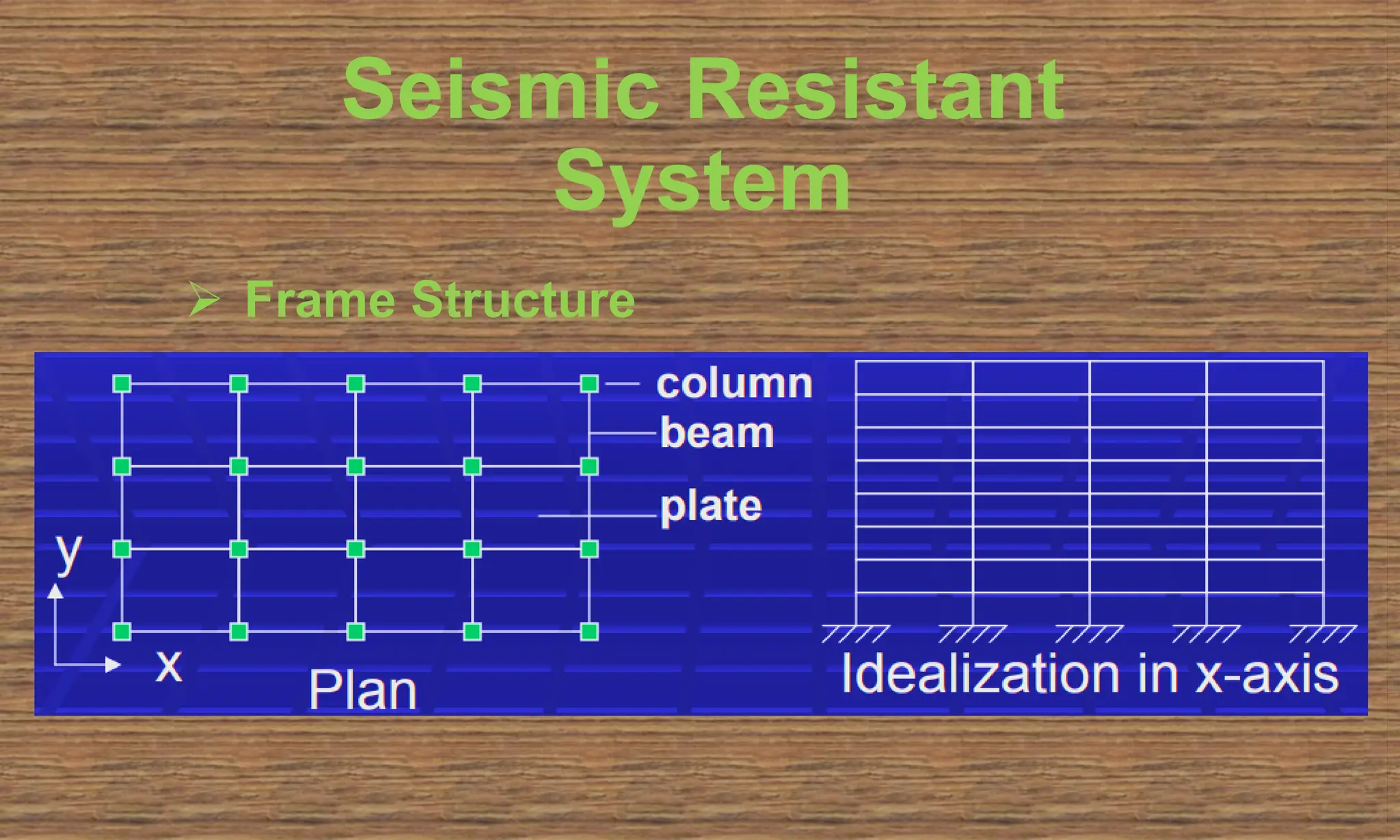 Seismic Resistant System

➢ Frame Structure

column
beam
plate
y
x
Plan

Idealization in x-axis